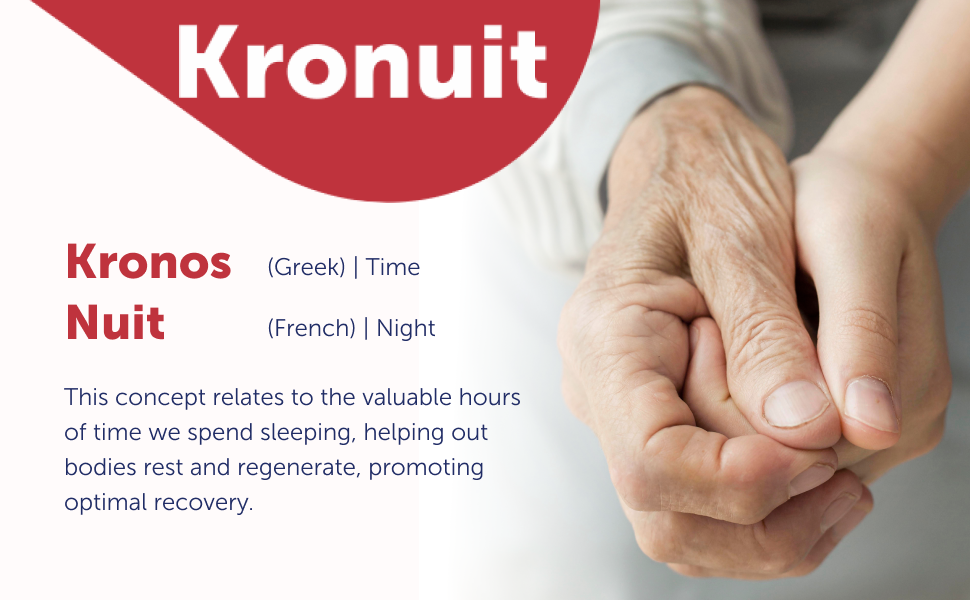 Kronuit

Kronos (Greek) | Time
Nuit (French) | Night

This concept relates to the valuable hours of time we spend sleeping, helping out bodies rest and regenerate, promoting optimal recovery.